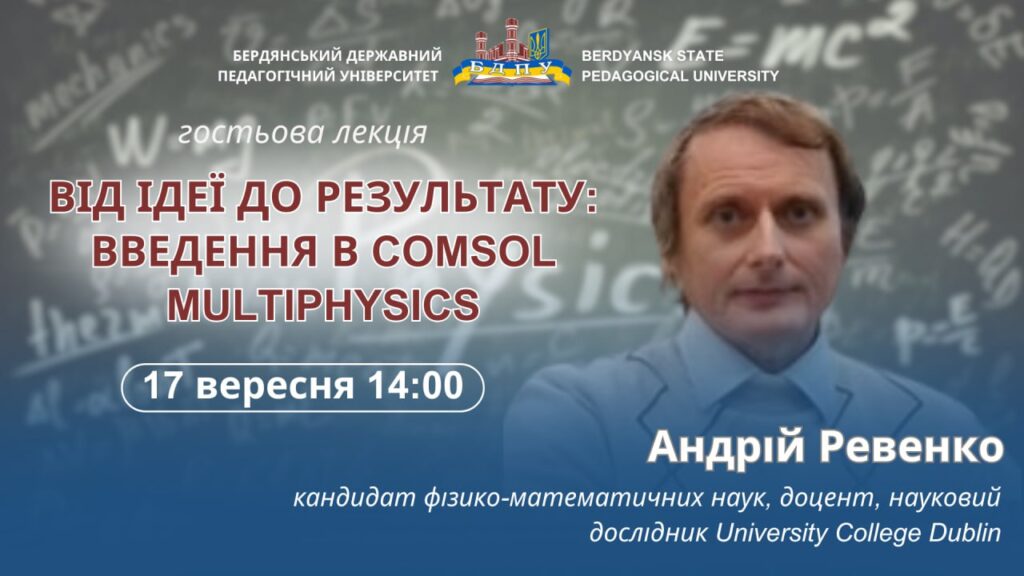 БЕРДЯНСЬКИЙ ДЕРЖАВНИЙ ПЕДАГОГІЧНИЙ УНІВЕРСИТЕТ

БДПУ

BERDYANSK STATE PEDAGOGICAL UNIVERSITY

гостьова лекція

ВІД ІДЕЇ ДО РЕЗУЛЬТАТУ: ВВЕДЕННЯ В COMSOL MULTIPHYSICS

17 вересня 14:00

Андрій Ревенко

кандидат фізико-математичних наук, доцент, науковий дослідник University College Dublin